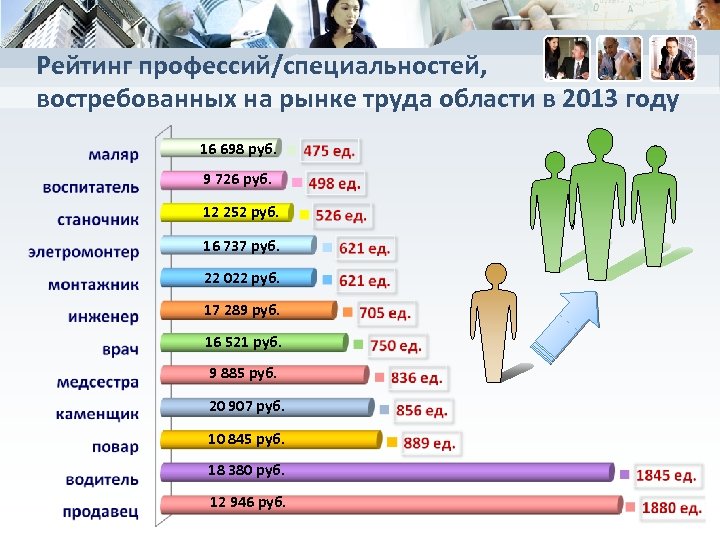 Рейтинг профессий/специальностей, востребованных на рынке труда области в 2013 году

маляр 16 698 руб. 475 ед.
воспитатель 9 726 руб. 498 ед.
станочник 12 252 руб. 526 ед.
элетромонтер 16 737 руб. 621 ед.
монтажник 22 022 руб. 621 ед.
инженер 17 289 руб. 705 ед.
врач 16 521 руб. 750 ед.
медсестра 9 885 руб. 836 ед.
каменщик 20 907 руб. 856 ед.
повар 10 845 руб. 889 ед.
водитель 18 380 руб. 1845 ед.
продавец 12 946 руб. 1880 ед.